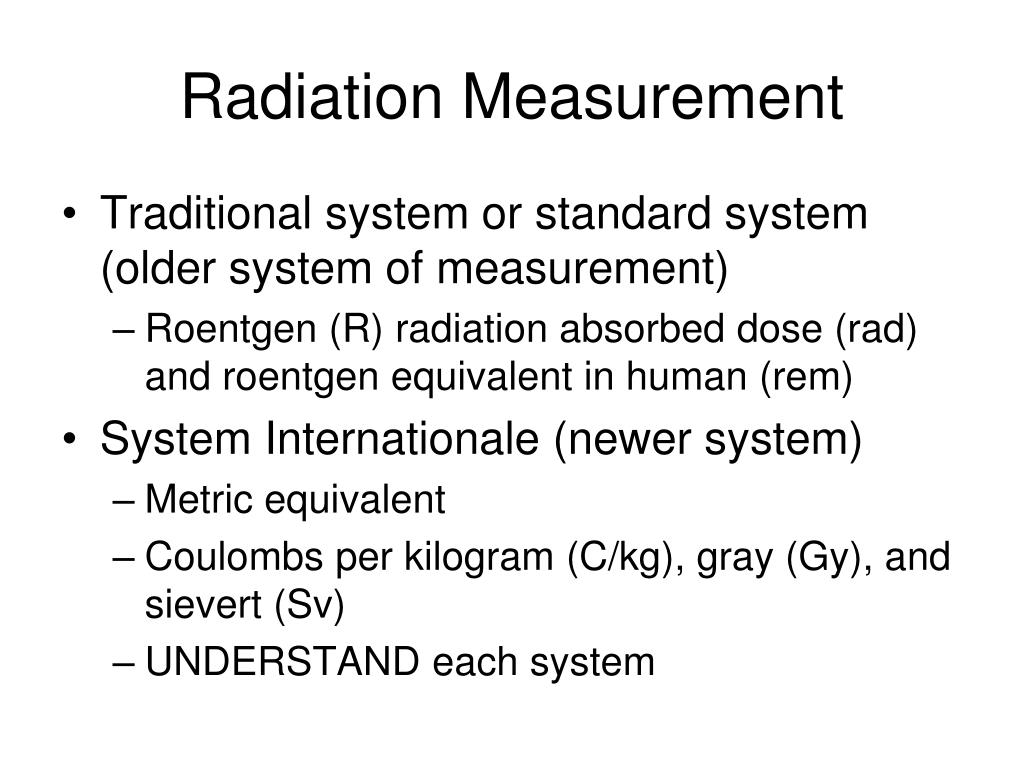 Radiation Measurement

• Traditional system or standard system (older system of measurement)
– Roentgen (R) radiation absorbed dose (rad) and roentgen equivalent in human (rem)
• System Internationale (newer system)
– Metric equivalent
– Coulombs per kilogram (C/kg), gray (Gy), and sievert (Sv)
– UNDERSTAND each system